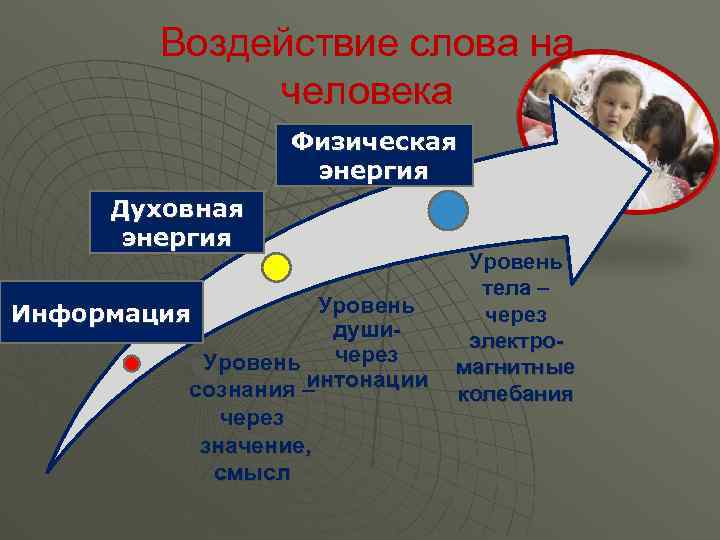 Воздействие слова на человека

Физическая энергия

Духовная энергия

Информация

Уровень сознания – через значение, смысл

Уровень души- через интонации

Уровень тела – через электро-магнитные колебания